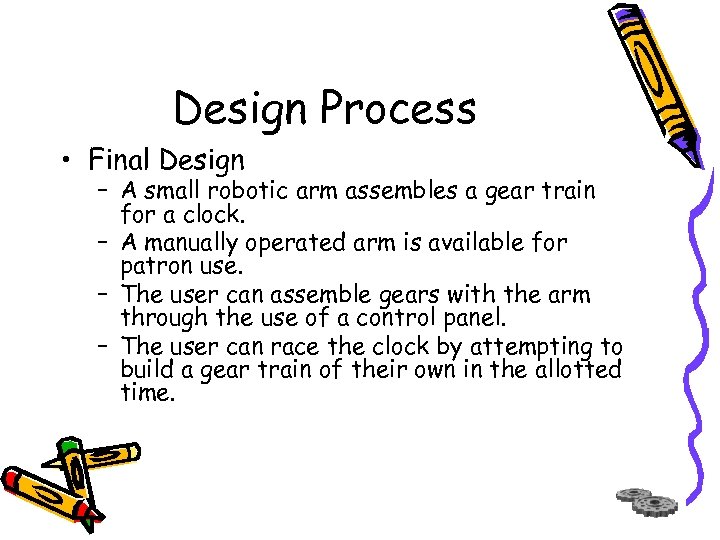 Design Process

• Final Design
– A small robotic arm assembles a gear train for a clock.
– A manually operated arm is available for patron use.
– The user can assemble gears with the arm through the use of a control panel.
– The user can race the clock by attempting to build a gear train of their own in the allotted time.